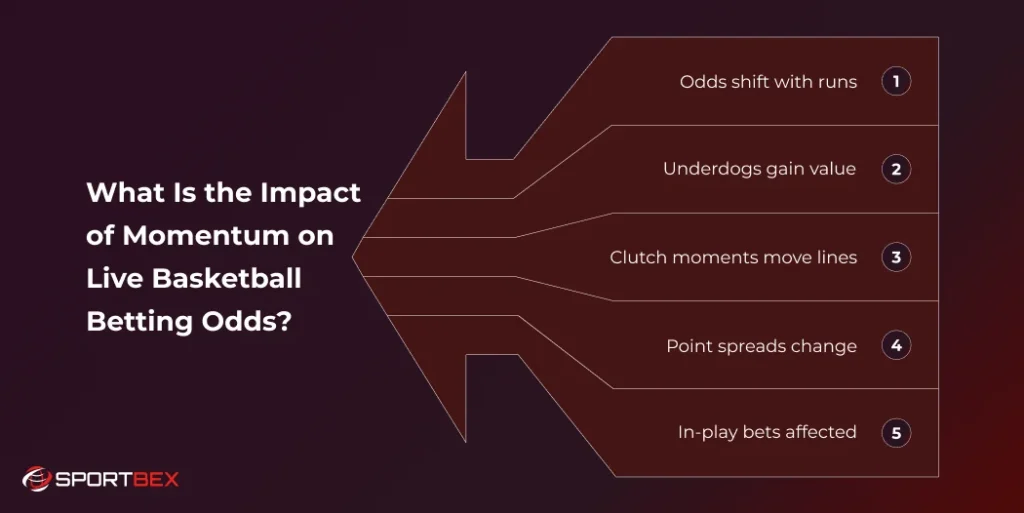 What Is the Impact of Momentum on Live Basketball Betting Odds?

Odds shift with runs 1

Underdogs gain value 2

Clutch moments move lines 3

Point spreads change 4

In-play bets affected 5

SPORTBEX